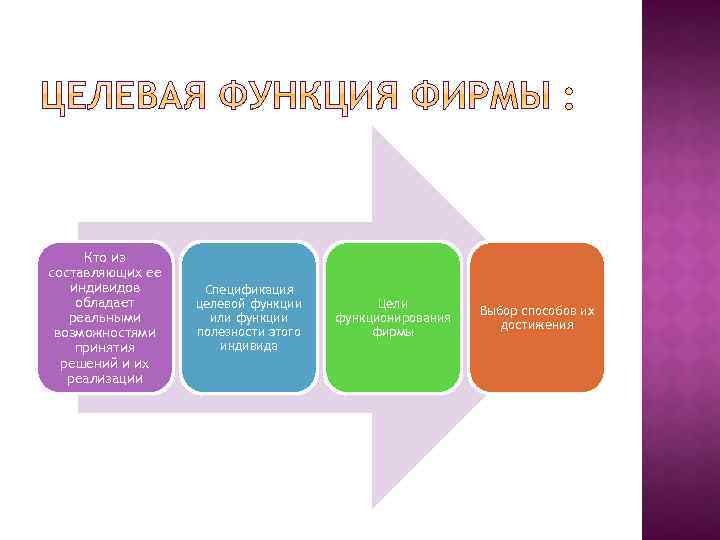 ЦЕЛЕВАЯ ФУНКЦИЯ ФИРМЫ :

Кто из составляющих ее индивидов обладает реальными возможностями принятия решений и их реализации

Спецификация целевой функции или функции полезности этого индивида

Цели функционирования фирмы

Выбор способов их достижения